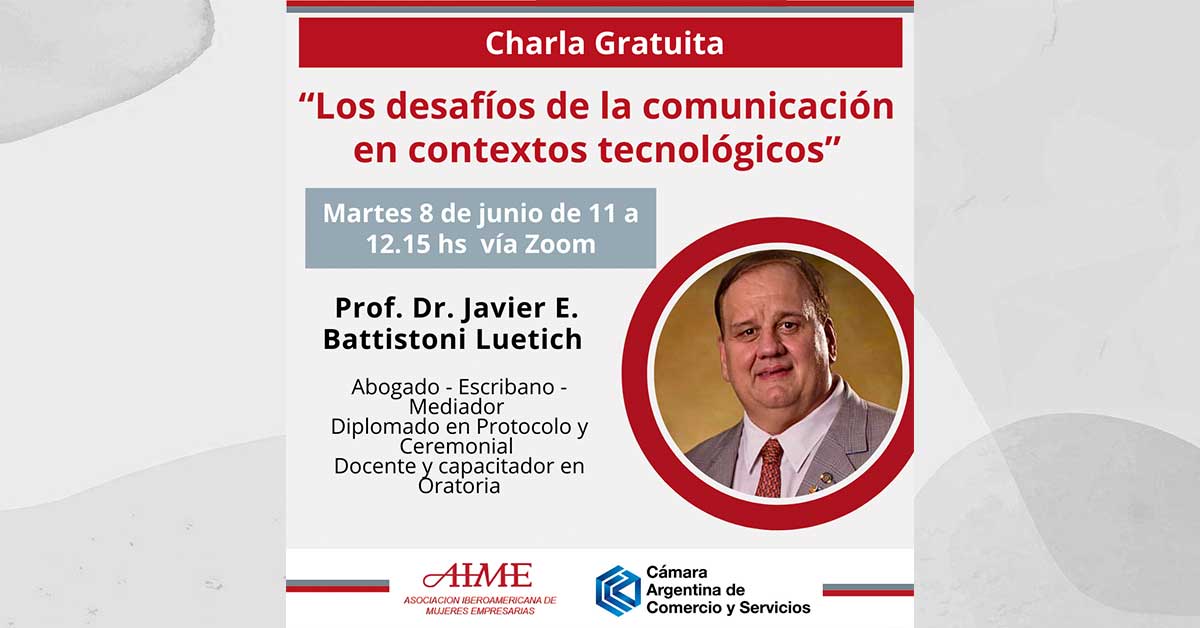 Charla Gratuita

“Los desafíos de la comunicación en contextos tecnológicos”

Martes 8 de junio de 11 a 12.15 hs vía Zoom

Prof. Dr. Javier E. Battistoni Luetich

Abogado - Escribano - Mediador
Diplomado en Protocolo y Ceremonial
Docente y capacitador en Oratoria

AIME
ASOCIACION IBEROAMERICANA DE MUJERES EMPRESARIAS

Cámara Argentina de Comercio y Servicios